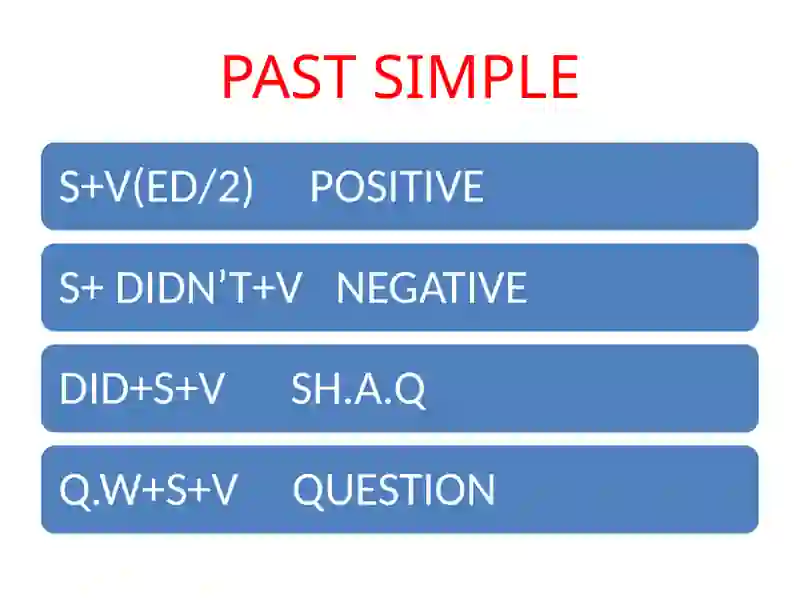 PAST SIMPLE

S+V(ED/2) POSITIVE

S+ DIDN'T+V NEGATIVE

DID+S+V SH.A.Q

Q.W+S+V QUESTION